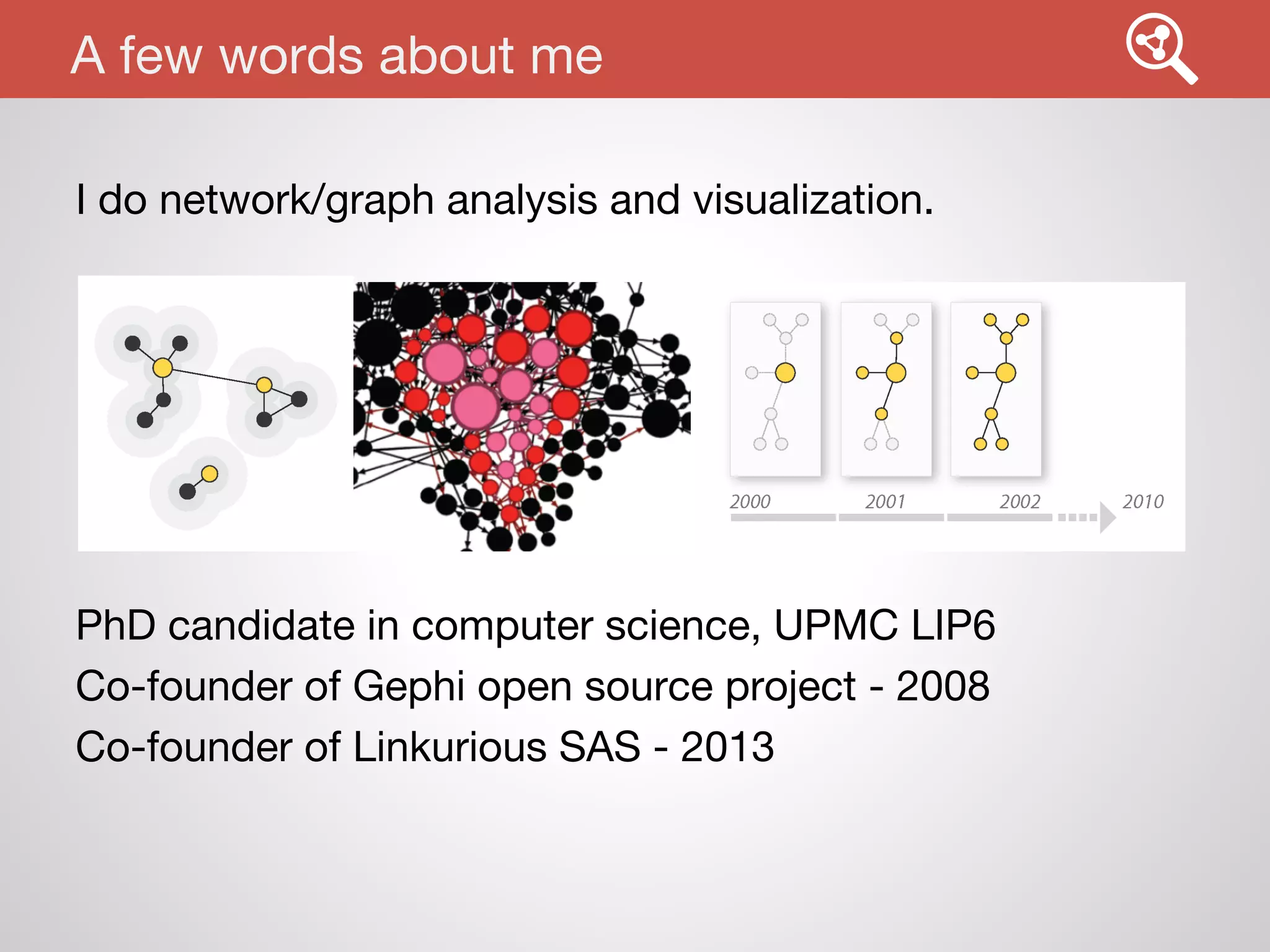 A few words about me

I do network/graph analysis and visualization.

2000 2001 2002 2010

PhD candidate in computer science, UPMC LIP6
Co-founder of Gephi open source project - 2008
Co-founder of Linkurious SAS - 2013